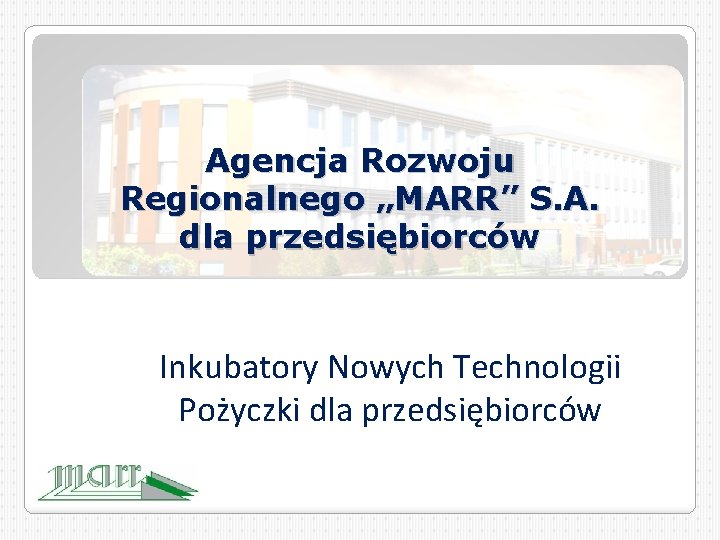 Agencja Rozwoju Regionalnego „MARR” S.A. dla przedsiębiorców

Inkubatory Nowych Technologii
Pożyczki dla przedsiębiorców

marr